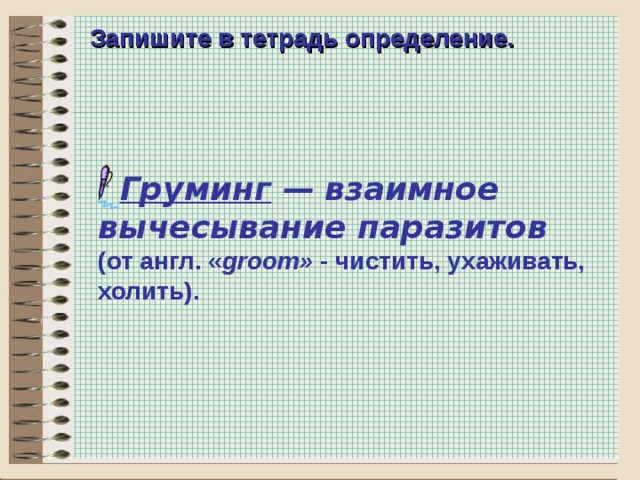 Запишите в тетрадь определение.

Груминг — взаимное вычесывание паразитов (от англ. «groom» - чистить, ухаживать, холить).